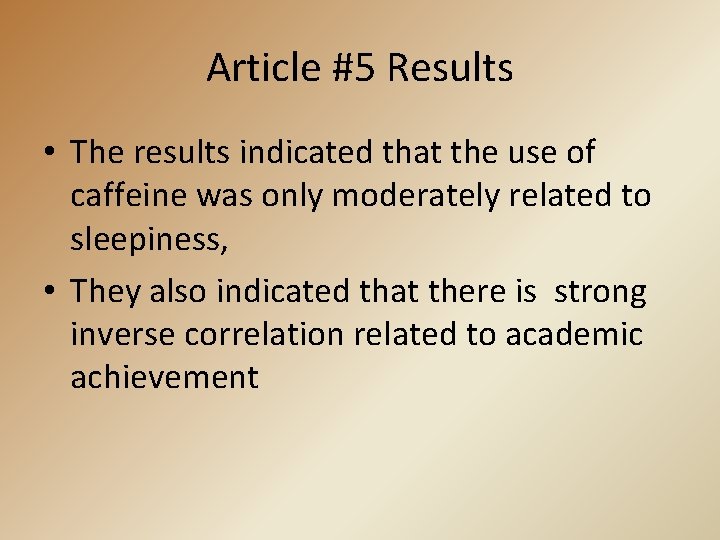 Article #5 Results

• The results indicated that the use of caffeine was only moderately related to sleepiness,

• They also indicated that there is strong inverse correlation related to academic achievement